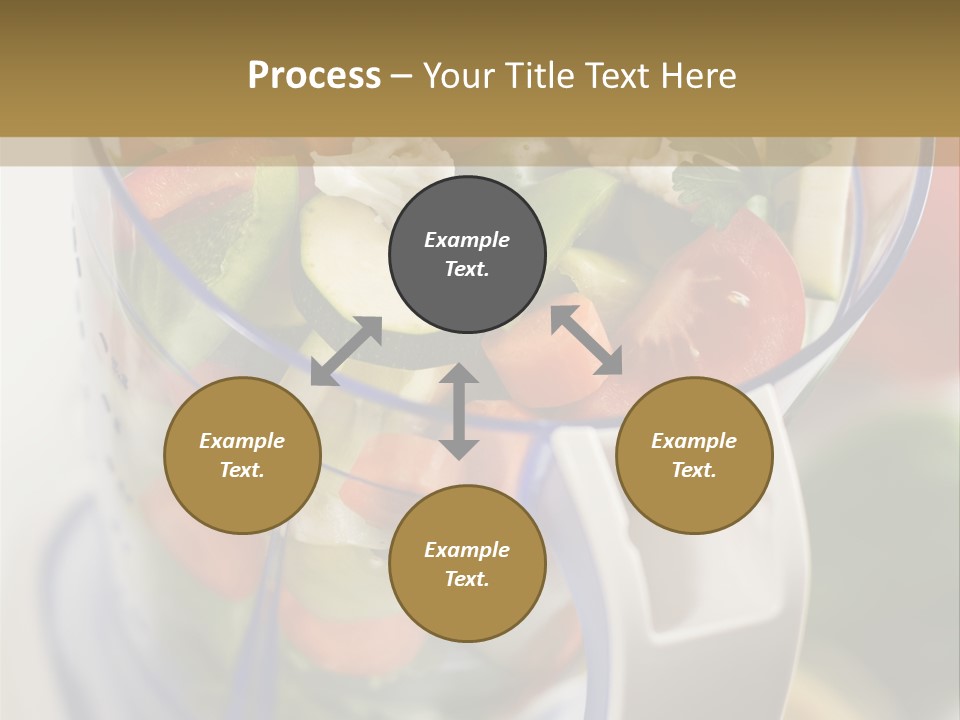 Process – Your Title Text Here

Example Text.

Example Text.

Example Text.

Example Text.